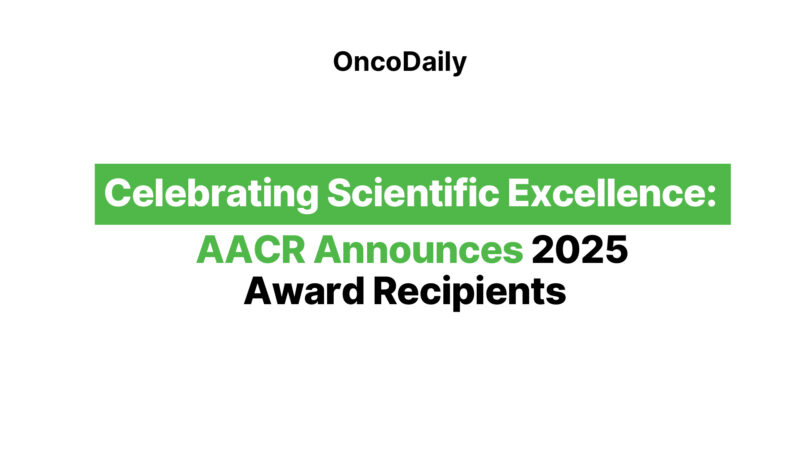 OncoDaily

Celebrating Scientific Excellence:

AACR Announces 2025 Award Recipients